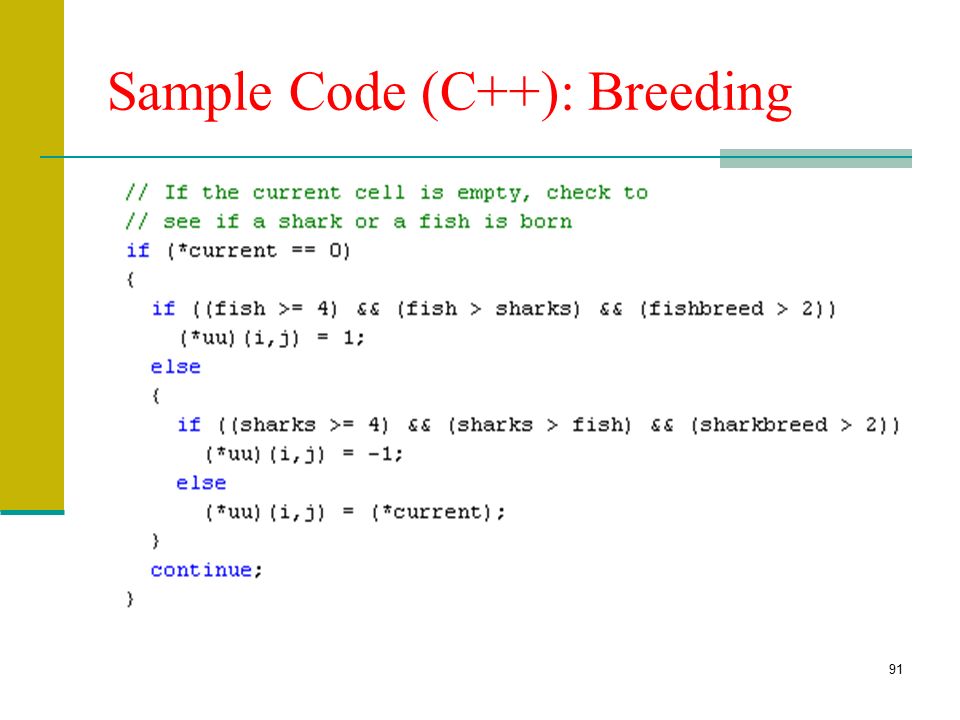 Sample Code (C++): Breeding

// If the current cell is empty, check to
// see if a shark or a fish is born
if (*current == 0)
{
  if ((fish >= 4) && (fish > sharks) && (fishbreed > 2))
    (*uu)(i,j) = 1;
  else
  {
    if ((sharks >= 4) && (sharks > fish) && (sharkbreed > 2))
      (*uu)(i,j) = -1;
    else
      (*uu)(i,j) = (*current);
  }
  continue;
}

91